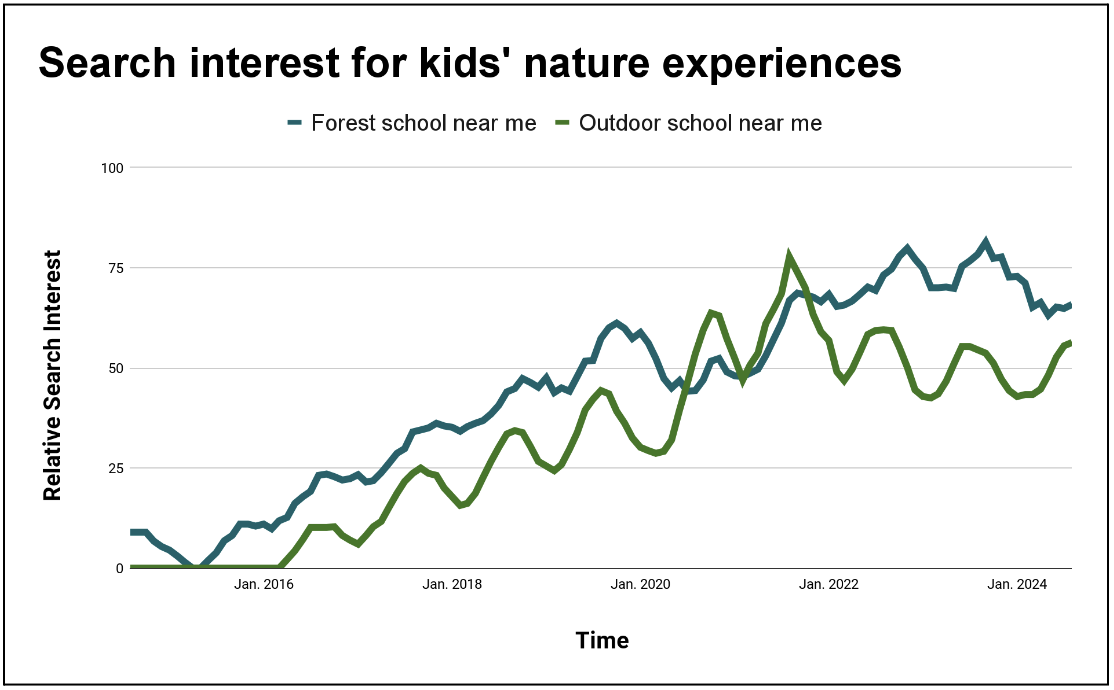 Search interest for kids' nature experiences

Forest school near me
Outdoor school near me

Relative Search Interest

100
75
50
25
0

Jan. 2016
Jan. 2018
Jan. 2020
Jan. 2022
Jan. 2024

Time